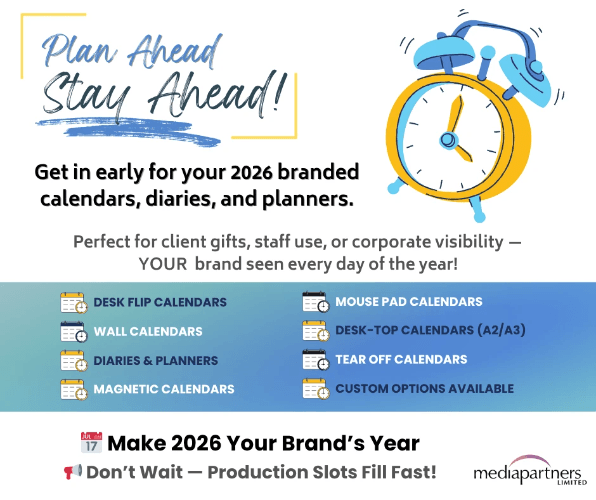 Plan Ahead
Stay Ahead!

Get in early for your 2026 branded calendars, diaries, and planners.

Perfect for client gifts, staff use, or corporate visibility — YOUR brand seen every day of the year!

DESK FLIP CALENDARS
WALL CALENDARS
DIARIES & PLANNERS
MAGNETIC CALENDARS

MOUSE PAD CALENDARS
DESK-TOP CALENDARS (A2/A3)
TEAR OFF CALENDARS
CUSTOM OPTIONS AVAILABLE

JUL 17 Make 2026 Your Brand's Year
Don't Wait — Production Slots Fill Fast!

mediapartners LIMITED